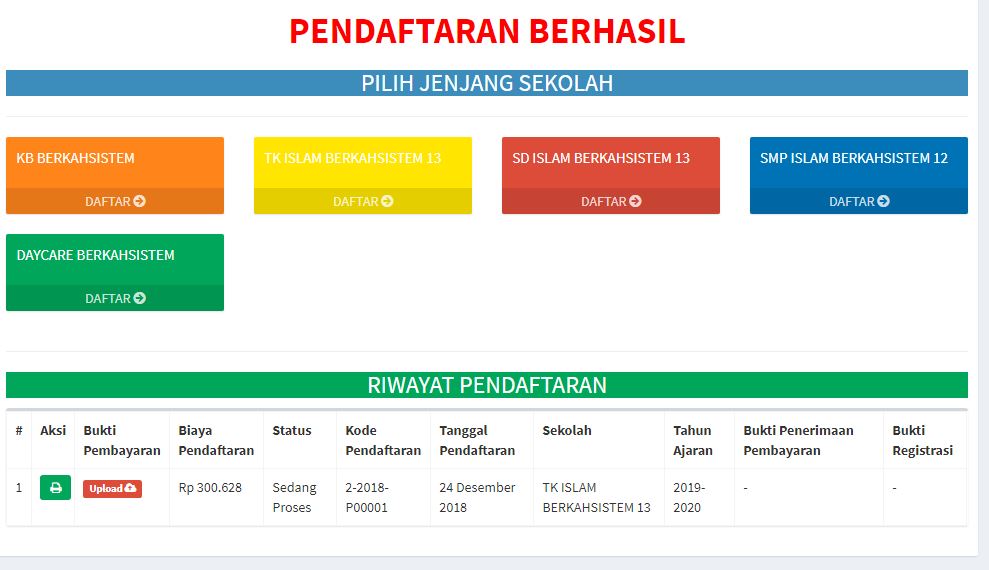 PENDAFTARAN BERHASIL

PILIH JENJANG SEKOLAH

KB BERKAHSISTEM
DAFTAR

TK ISLAM BERKAHSISTEM 13
DAFTAR

SD ISLAM BERKAHSISTEM 13
DAFTAR

SMP ISLAM BERKAHSISTEM 12
DAFTAR

DAYCARE BERKAHSISTEM
DAFTAR

RIWAYAT PENDAFTARAN

| # | Aksi | Bukti Pembayaran | Biaya Pendaftaran | Status | Kode Pendaftaran | Tanggal Pendaftaran | Sekolah | Tahun Ajaran | Bukti Penerimaan Pembayaran | Bukti Registrasi |
|---|---|---|---|---|---|---|---|---|---|---|
| 1 | | Upload | Rp 300.628 | Sedang Proses | 2-2018-P00001 | 24 Desember 2018 | TK ISLAM BERKAHSISTEM 13 | 2019-2020 | - | - |